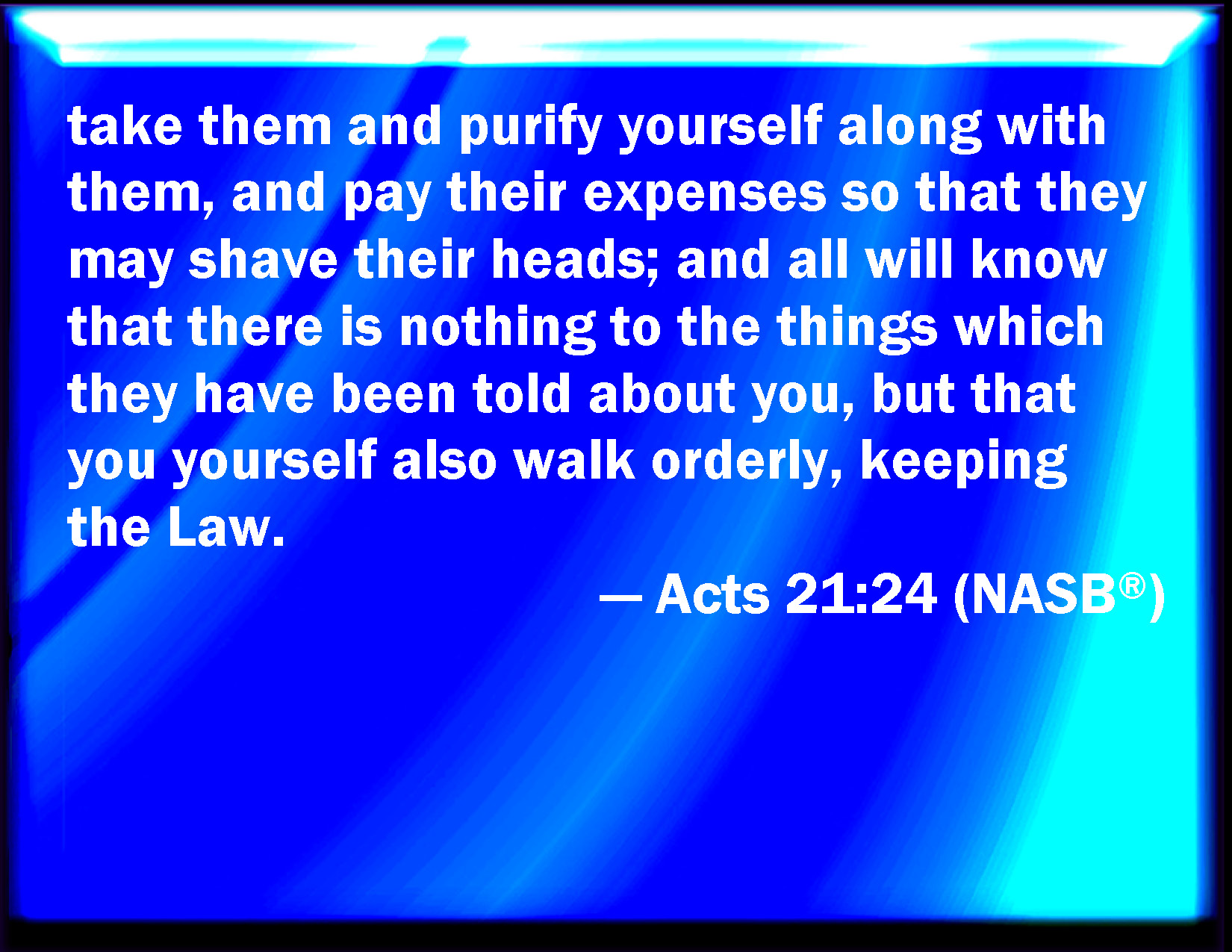 take them and purify yourself along with them, and pay their expenses so that they may shave their heads; and all will know that there is nothing to the things which they have been told about you, but that you yourself also walk orderly, keeping the Law.

— Acts 21:24 (NASB®)